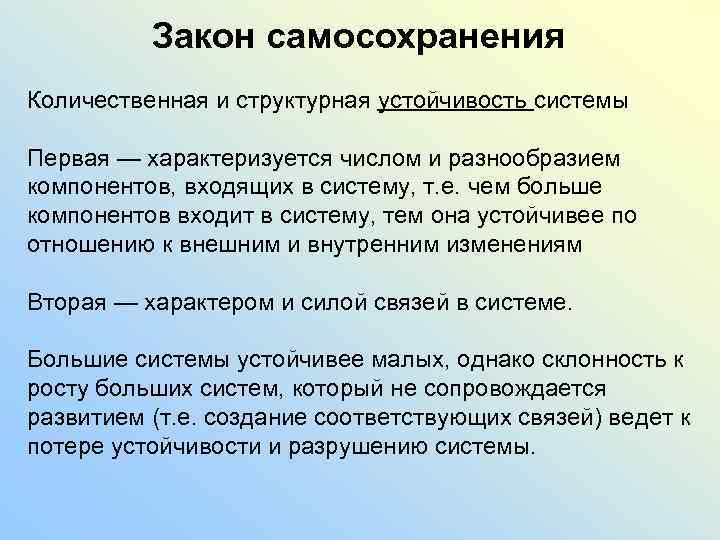 Закон самосохранения

Количественная и структурная устойчивость системы

Первая — характеризуется числом и разнообразием компонентов, входящих в систему, т.е. чем больше компонентов входит в систему, тем она устойчивее по отношению к внешним и внутренним изменениям

Вторая — характером и силой связей в системе.

Большие системы устойчивее малых, однако склонность к росту больших систем, который не сопровождается развитием (т.е. создание соответствующих связей) ведет к потере устойчивости и разрушению системы.